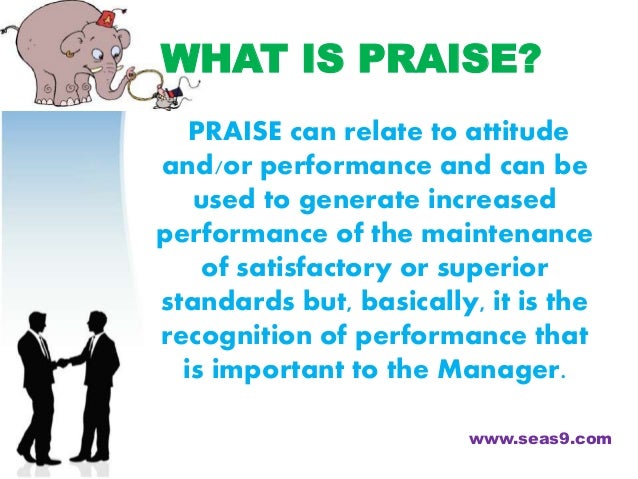 WHAT IS PRAISE?

PRAISE can relate to attitude and/or performance and can be used to generate increased performance of the maintenance of satisfactory or superior standards but, basically, it is the recognition of performance that is important to the Manager.

www.seas9.com